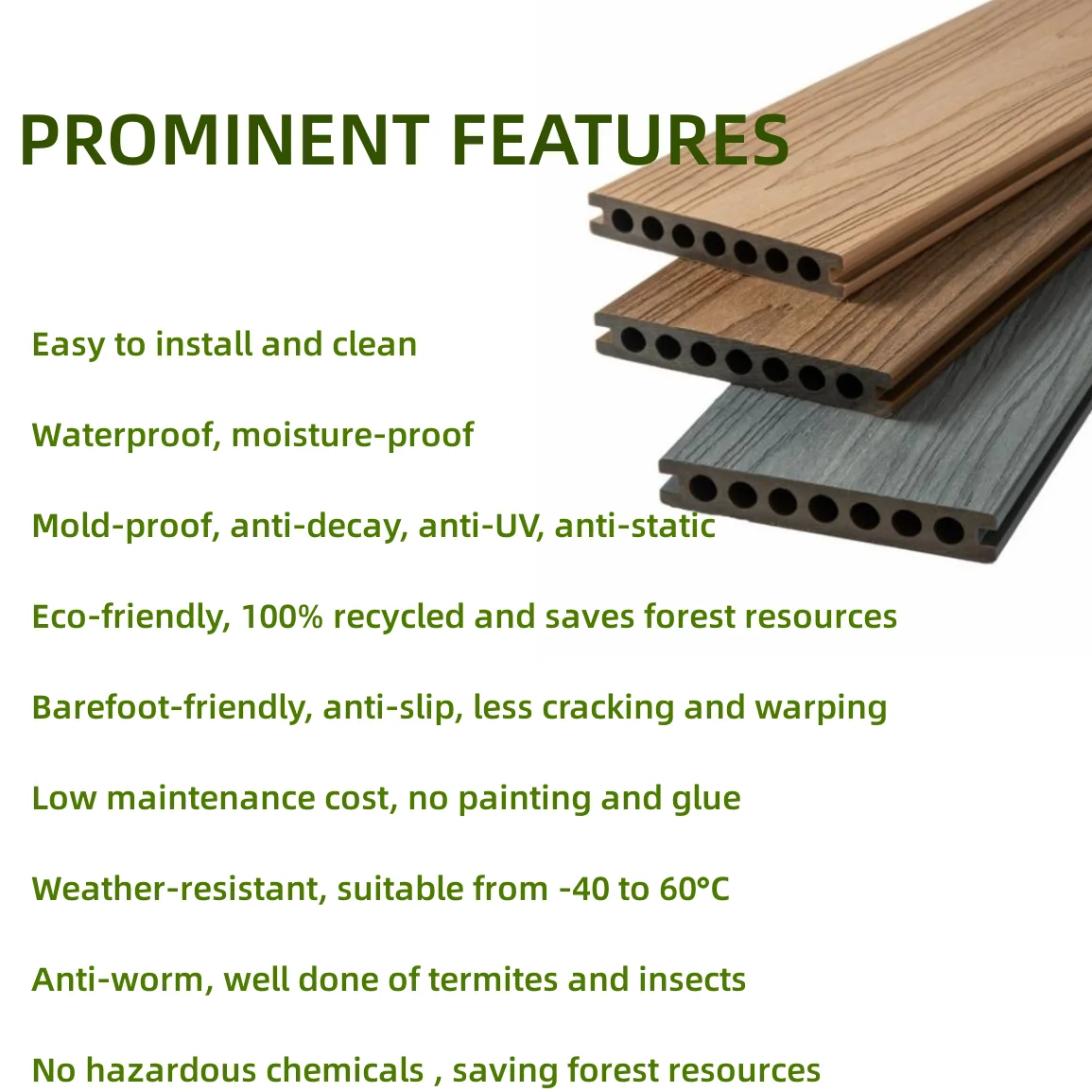 PROMINENT FEATURES

Easy to install and clean

Waterproof, moisture-proof

Mold-proof, anti-decay, anti-UV, anti-static

Eco-friendly, 100% recycled and saves forest resources

Barefoot-friendly, anti-slip, less cracking and warping

Low maintenance cost, no painting and glue

Weather-resistant, suitable from -40 to 60°C

Anti-worm, well done of termites and insects

No hazardous chemicals , saving forest resources